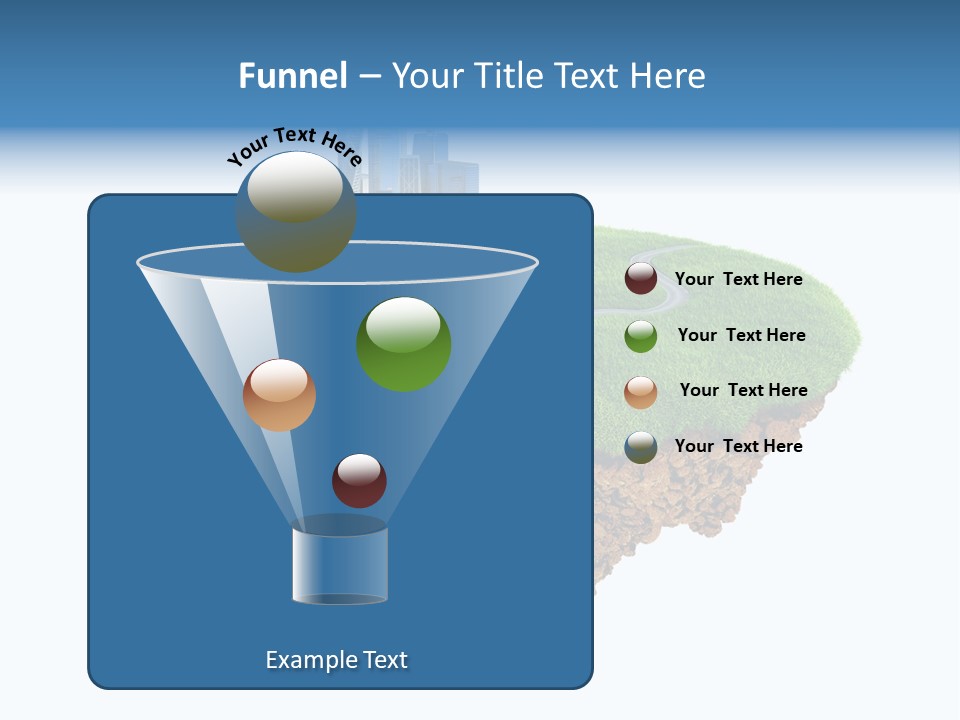 Funnel – Your Title Text Here

Your Text Here

Your Text Here

Your Text Here

Your Text Here

Your Text Here

Example Text